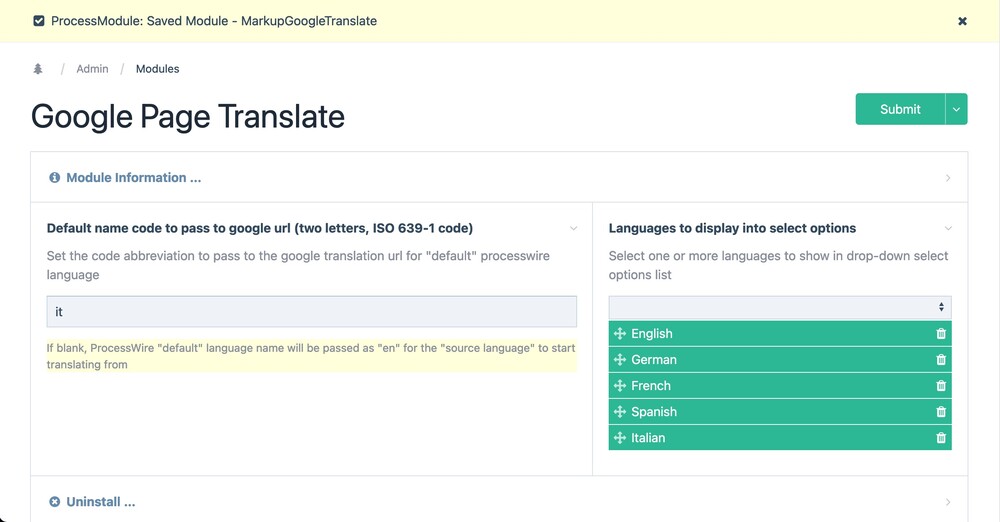 ProcessModule: Saved Module - MarkupGoogleTranslate

/ Admin / Modules

Google Page Translate

Submit

Module Information ...

Default name code to pass to google url (two letters, ISO 639-1 code)

Set the code abbreviation to pass to the google translation url for "default" processwire language

it

If blank, ProcessWire "default" language name will be passed as "en" for the "source language" to start translating from

Languages to display into select options

Select one or more languages to show in drop-down select options list

English
German
French
Spanish
Italian

Uninstall ...